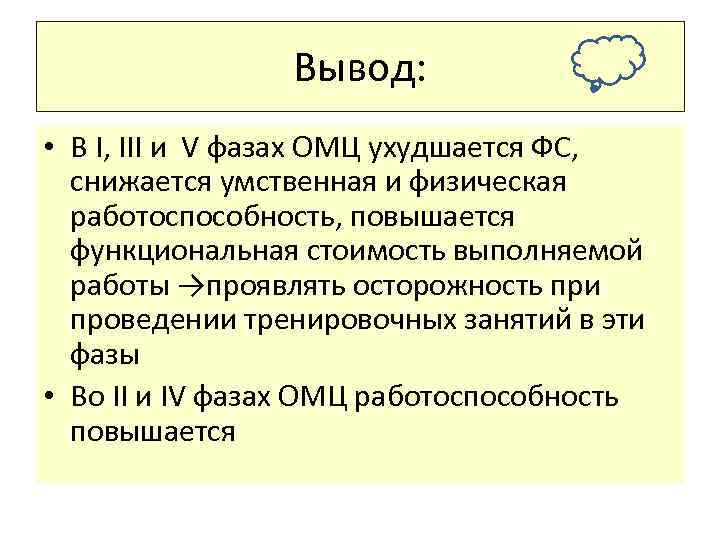 Вывод:

• В I, III и V фазах ОМЦ ухудшается ФС, снижается умственная и физическая работоспособность, повышается функциональная стоимость выполняемой работы →проявлять осторожность при проведении тренировочных занятий в эти фазы

• Во II и IV фазах ОМЦ работоспособность повышается